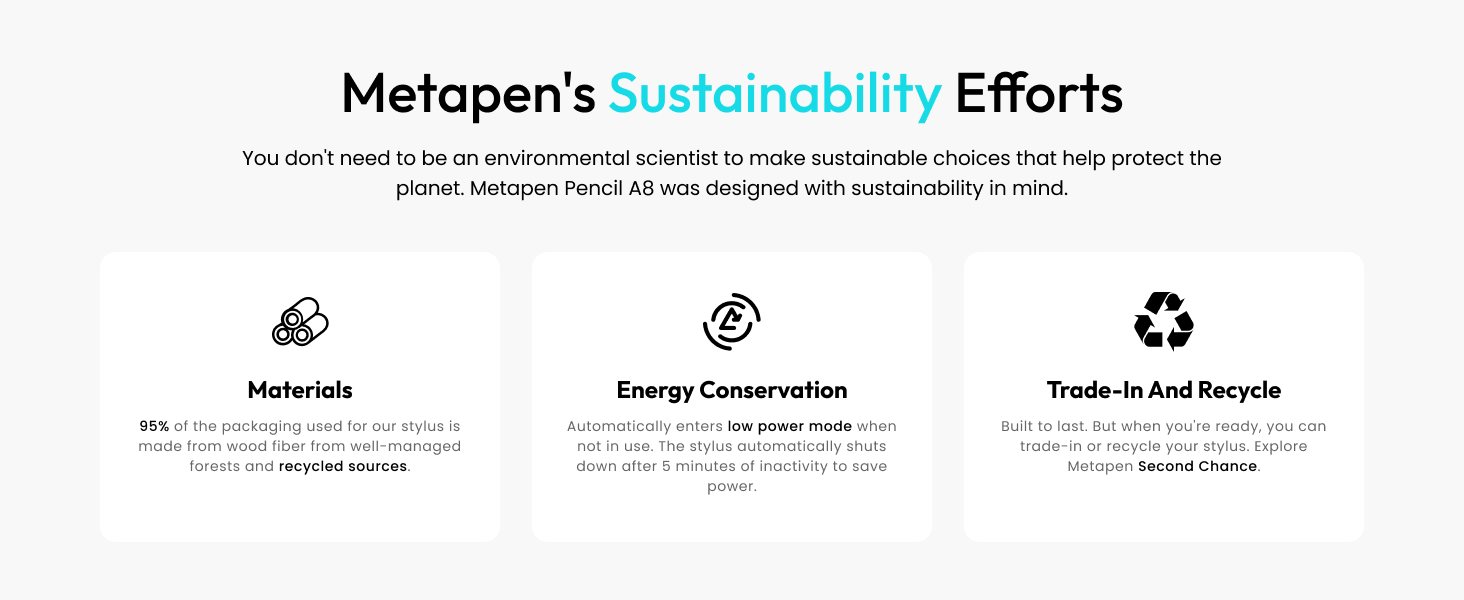 Metapen's Sustainability Efforts

You don't need to be an environmental scientist to make sustainable choices that help protect the planet. Metapen Pencil A8 was designed with sustainability in mind.

Materials

95% of the packaging used for our stylus is made from wood fiber from well-managed forests and recycled sources.

Energy Conservation

Automatically enters low power mode when not in use. The stylus automatically shuts down after 5 minutes of inactivity to save power.

Trade-In And Recycle

Built to last. But when you're ready, you can trade-in or recycle your stylus. Explore Metapen Second Chance.